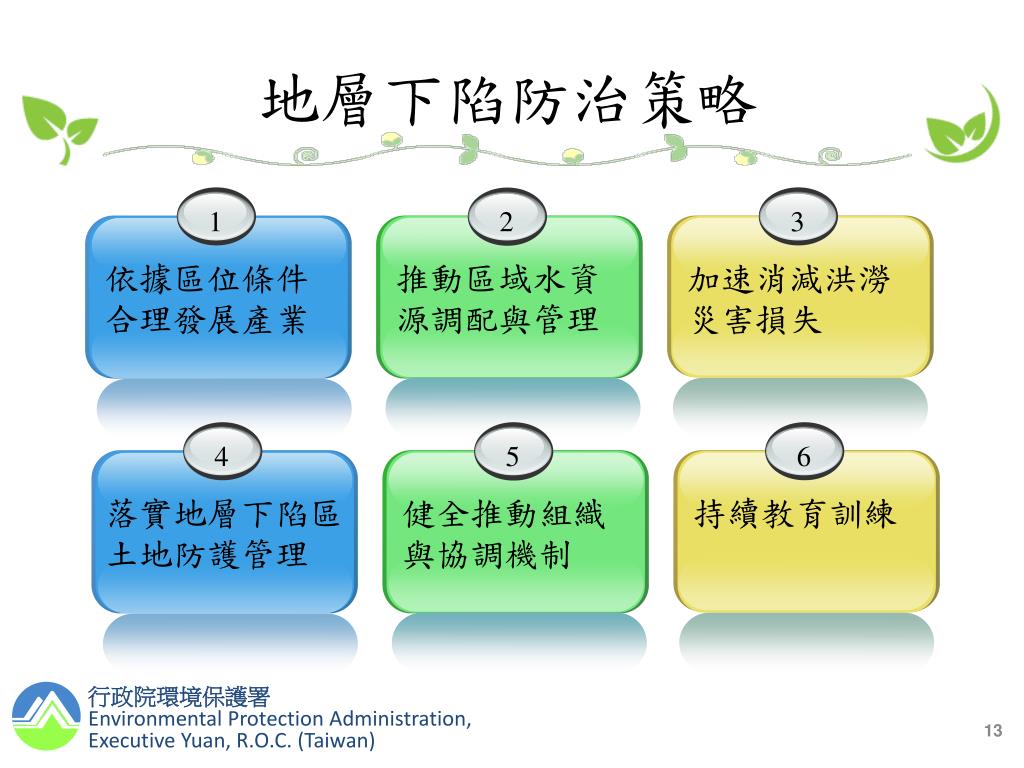 地層下陷防治策略

1
依據區位條件合理發展產業

2
推動區域水資源調配與管理

3
加速消減洪澇災害損失

4
落實地層下陷區土地防護管理

5
健全推動組織與協調機制

6
持續教育訓練

行政院環境保護署
Environmental Protection Administration, Executive Yuan, R.O.C. (Taiwan)

13